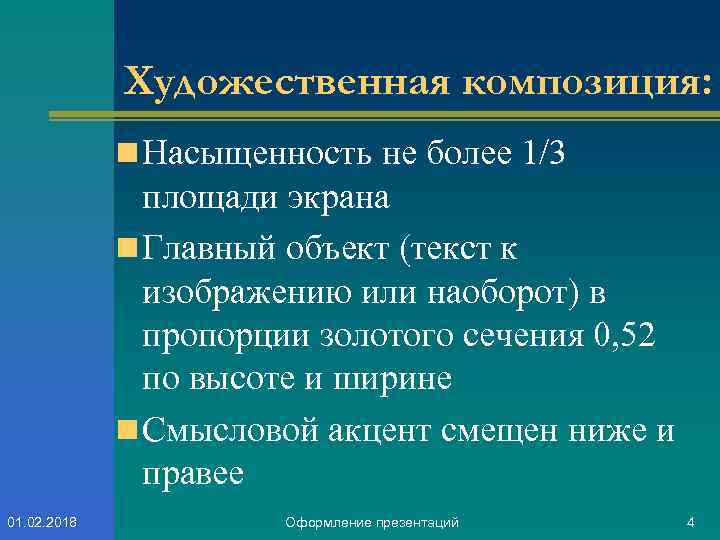 Художественная композиция:

Насыщенность не более 1/3 площади экрана

Главный объект (текст к изображению или наоборот) в пропорции золотого сечения 0,52 по высоте и ширине

Смысловой акцент смещен ниже и правее

01.02.2018

Оформление презентаций

4